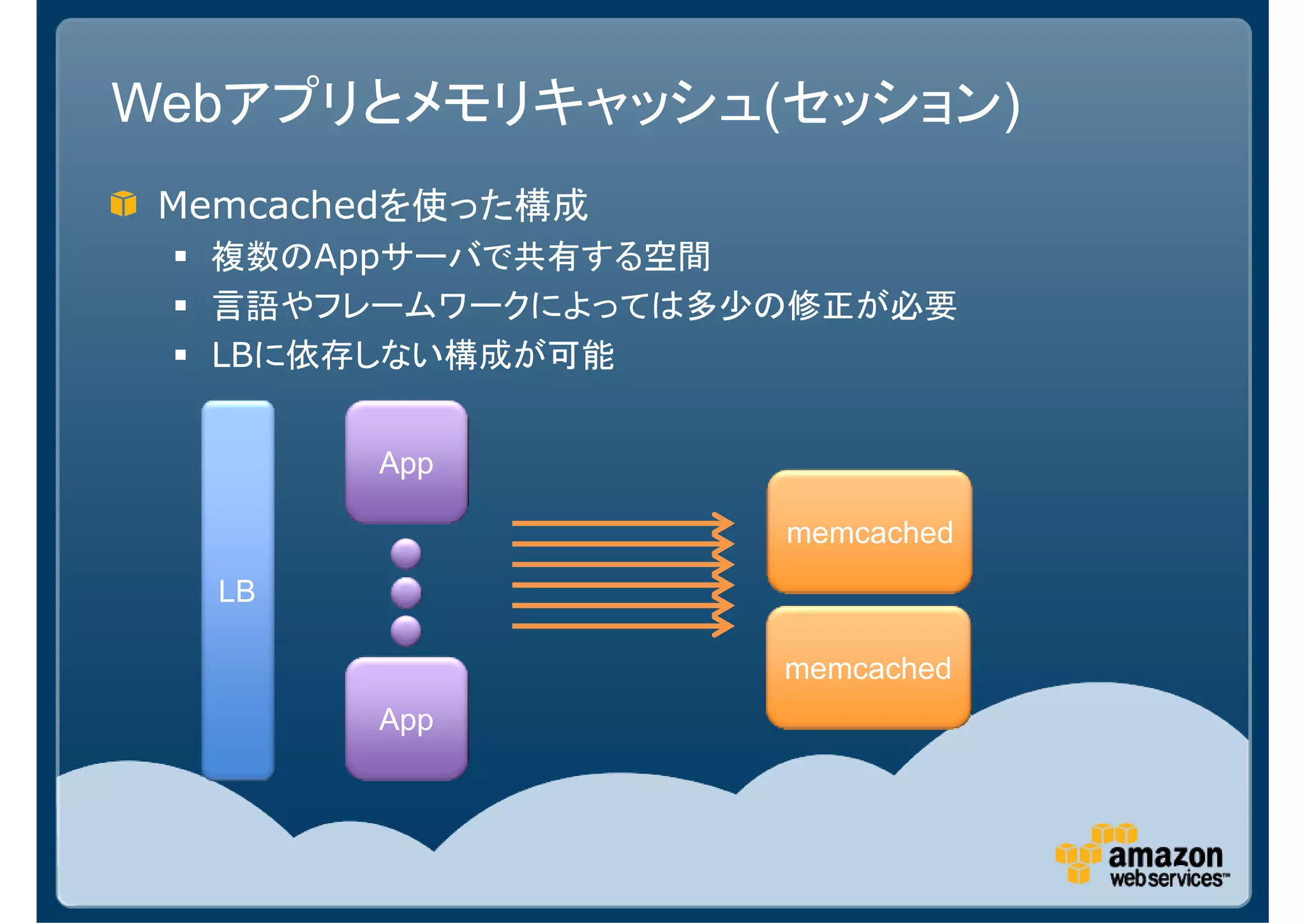 Webアプリとメモリキャッシュ(セッション)

Memcachedを使った構成

▪ 複数のAppサーバで共有する空間

▪ 言語やフレームワークによっては多少の修正が必要

▪ LBに依存しない構成が可能

LB

App

App

memcached

memcached

amazon web services™